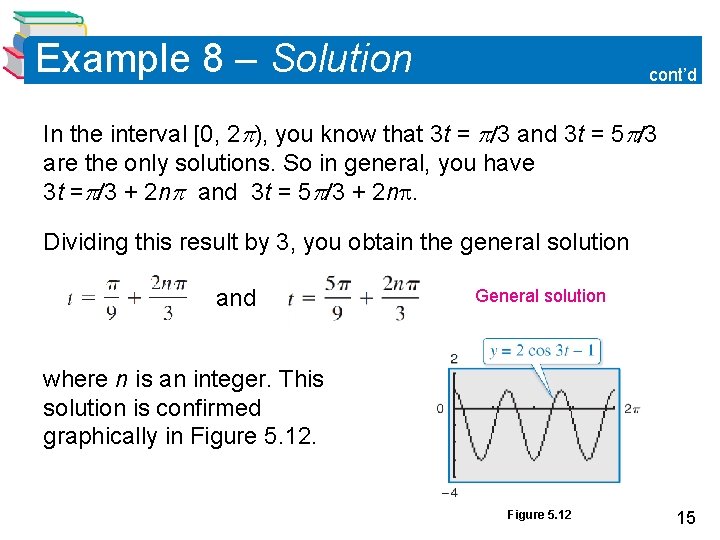 Example 8 – Solution

cont'd

In the interval $[0, 2\pi)$, you know that $3t = \pi/3$ and $3t = 5\pi/3$ are the only solutions. So in general, you have $3t = \pi/3 + 2n\pi$ and $3t = 5\pi/3 + 2n\pi$.

Dividing this result by 3, you obtain the general solution

$t = \frac{\pi}{9} + \frac{2n\pi}{3}$ and $t = \frac{5\pi}{9} + \frac{2n\pi}{3}$ General solution

where $n$ is an integer. This solution is confirmed graphically in Figure 5.12.

$y = 2\cos 3t - 1$

2

0

$2\pi$

$-4$

Figure 5.12

15